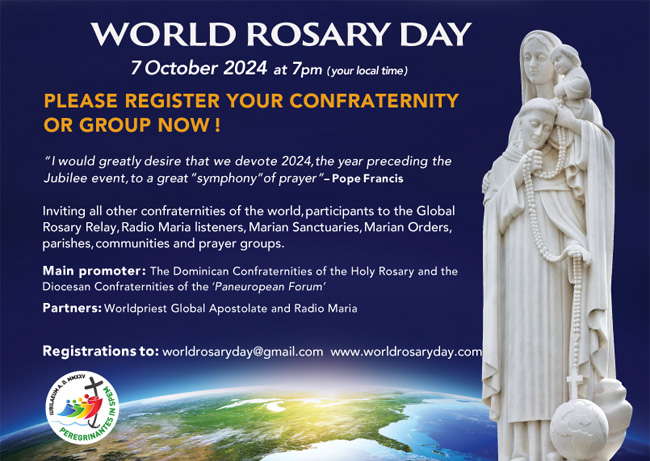 WORLD ROSARY DAY

7 October 2024 at 7pm (your local time)

PLEASE REGISTER YOUR CONFRATERNITY OR GROUP NOW !

"I would greatly desire that we devote 2024, the year preceding the Jubilee event, to a great "symphony" of prayer" – Pope Francis

Inviting all other confraternities of the world, participants to the Global Rosary Relay, Radio Maria listeners, Marian Sanctuaries, Marian Orders, parishes, communities and prayer groups.

Main promoter: The Dominican Confraternities of the Holy Rosary and the Diocesan Confraternities of the 'Paneuropean Forum'

Partners: Worldpriest Global Apostolate and Radio Maria

Registrations to: worldrosaryday@gmail.com www.worldrosaryday.com

IUBILAEUM A. D. MMXXV
PEREGRINANTES IN SPEM